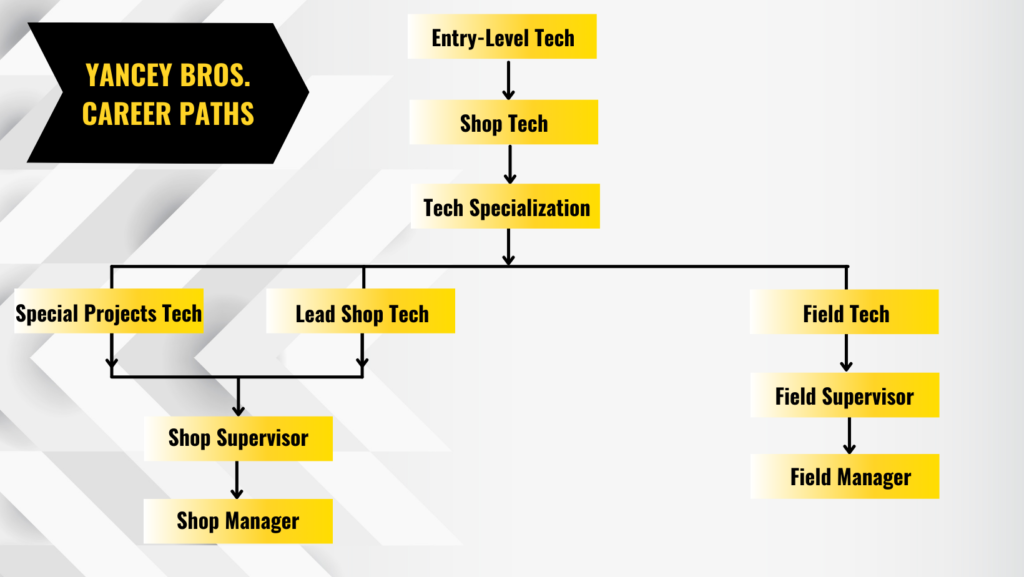 YANCEY BROS. CAREER PATHS

Entry-Level Tech

Shop Tech

Tech Specialization

Special Projects Tech

Lead Shop Tech

Field Tech

Shop Supervisor

Shop Manager

Field Supervisor

Field Manager